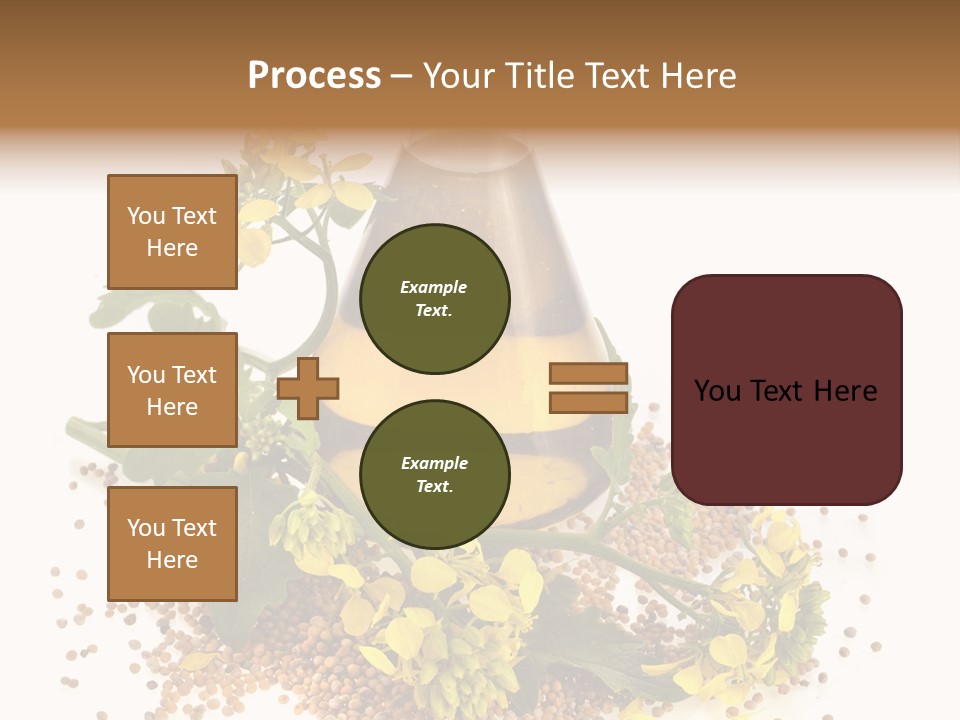 Process – Your Title Text Here

You Text Here

You Text Here

You Text Here

Example Text.

Example Text.

You Text Here